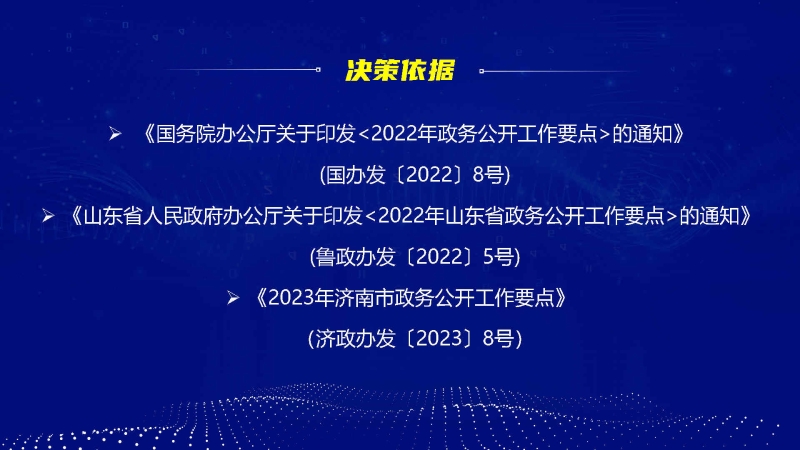 决策依据

➢ 《国务院办公厅关于印发<2022年政务公开工作要点>的通知》
(国办发〔2022〕8号)

➢ 《山东省人民政府办公厅关于印发<2022年山东省政务公开工作要点>的通知》
(鲁政办发〔2022〕5号)

➢ 《2023年济南市政务公开工作要点》
(济政办发〔2023〕8号)